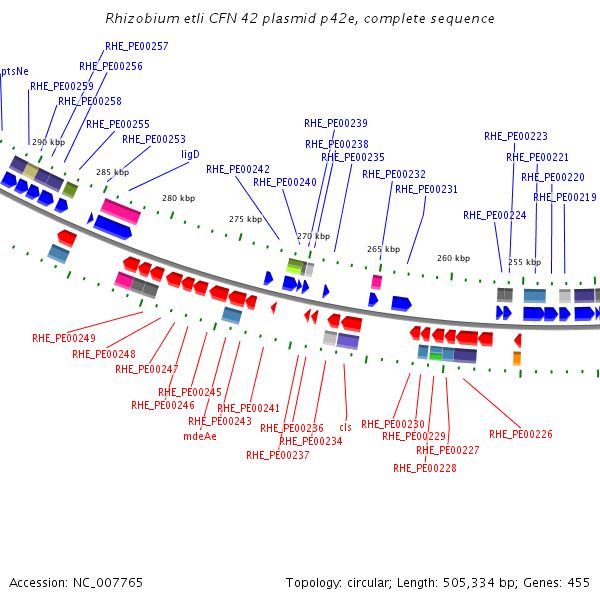 Rhizobium etli CFN 42 plasmid p42e, complete sequence

RHE_PE00257
RHE_PE00256
ptsNe
RHE_PE00259
RHE_PE00258
RHE_PE00255
RHE_PE00253
ligD
RHE_PE00239
RHE_PE00238
RHE_PE00235
RHE_PE00242
RHE_PE00240
RHE_PE00232
RHE_PE00231
RHE_PE00223
RHE_PE00221
RHE_PE00220
RHE_PE00219
RHE_PE00224

290 kbp
285 kbp
280 kbp
275 kbp
270 kbp
265 kbp
260 kbp
255 kbp

RHE_PE00249
RHE_PE00248
RHE_PE00247
RHE_PE00245
RHE_PE00246
RHE_PE00241
RHE_PE00243
mdeAe
RHE_PE00236
RHE_PE00234
RHE_PE00237
cls
RHE_PE00230
RHE_PE00229
RHE_PE00227
RHE_PE00228
RHE_PE00226

Accession: NC_007765
Topology: circular; Length: 505,334 bp; Genes: 455